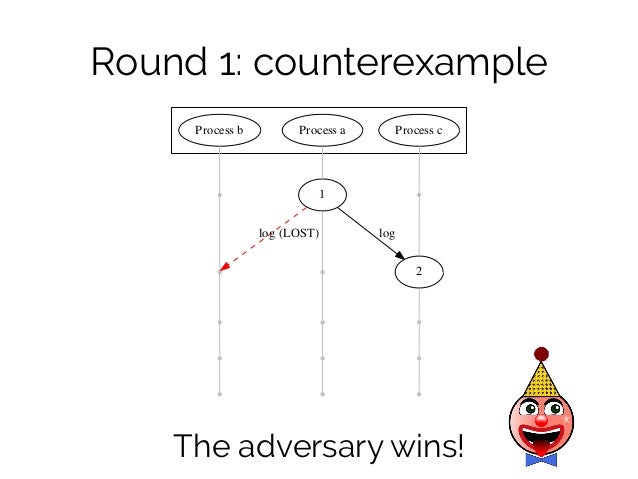 Round 1: counterexample

Process b

Process a

Process c

1

log (LOST)

log

2

The adversary wins!